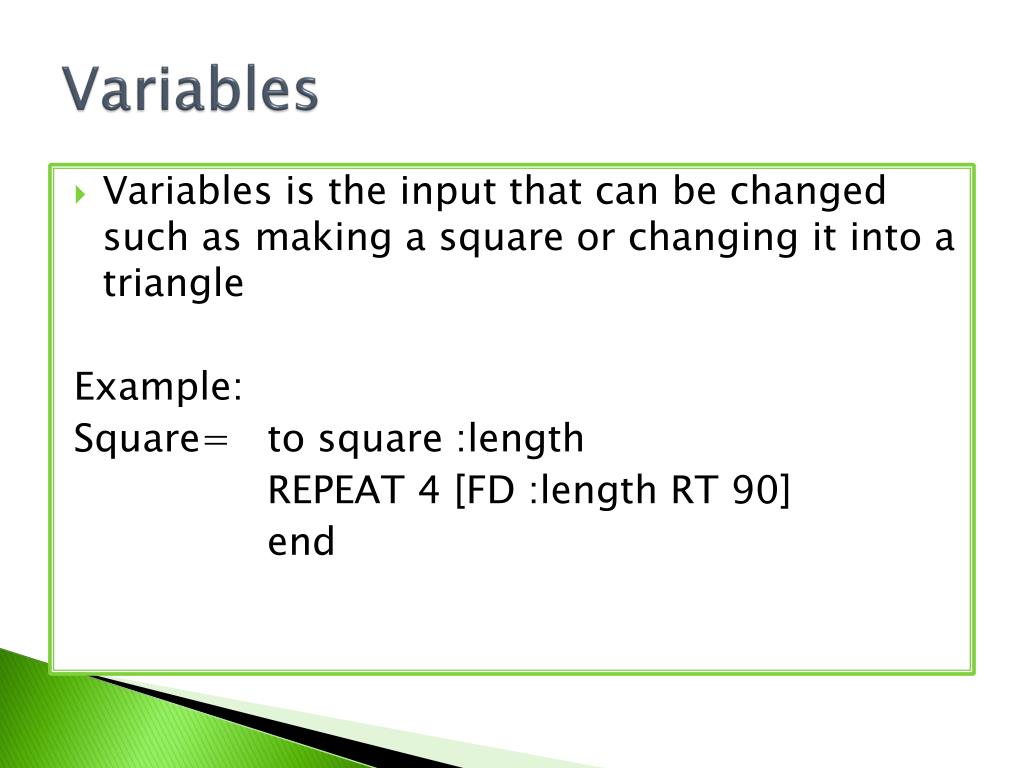 Variables

Variables is the input that can be changed such as making a square or changing it into a triangle

Example:
Square= to square :length
REPEAT 4 [FD :length RT 90]
end